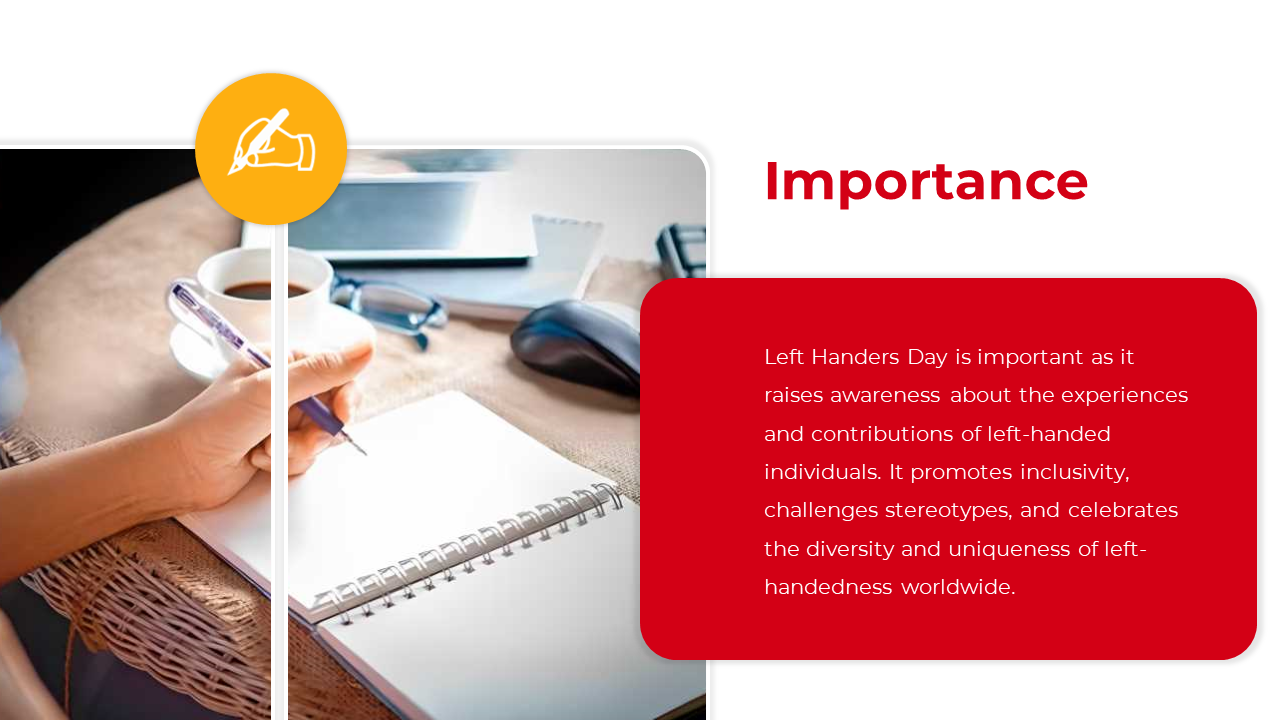 Importance

Left Handers Day is important as it raises awareness about the experiences and contributions of left-handed individuals. It promotes inclusivity, challenges stereotypes, and celebrates the diversity and uniqueness of left-handedness worldwide.